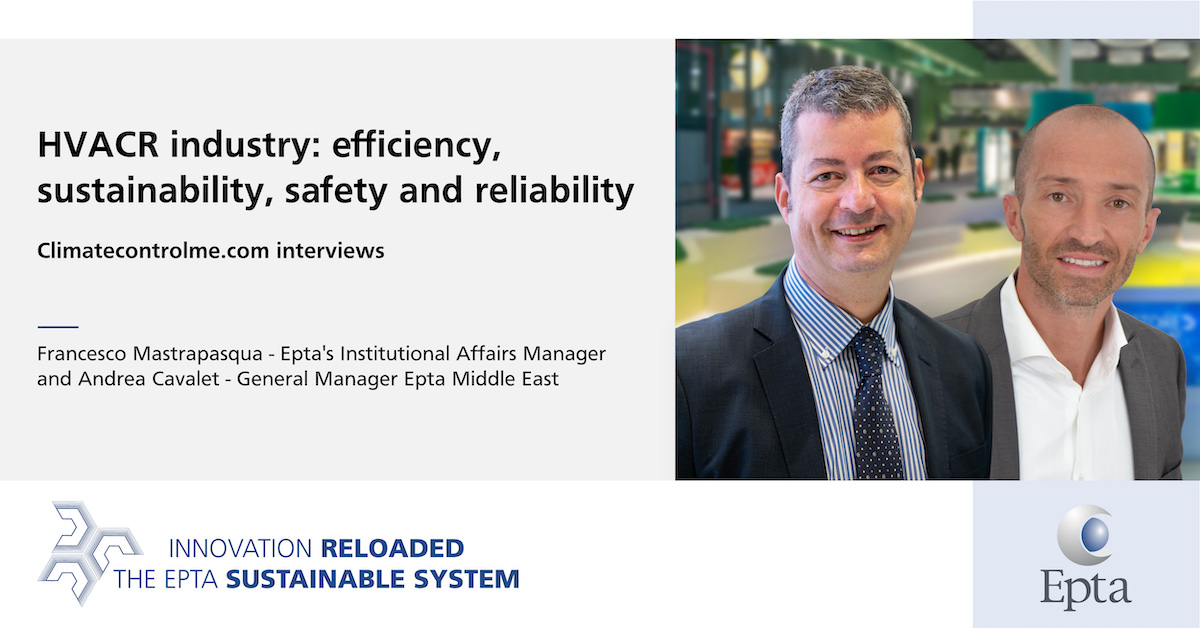 HVACR industry: efficiency, sustainability, safety and reliability

Climatecontrolme.com interviews

Francesco Mastrapasqua - Epta's Institutional Affairs Manager and Andrea Cavalet - General Manager Epta Middle East

INNOVATION RELOADED
THE EPTA SUSTAINABLE SYSTEM

Epta